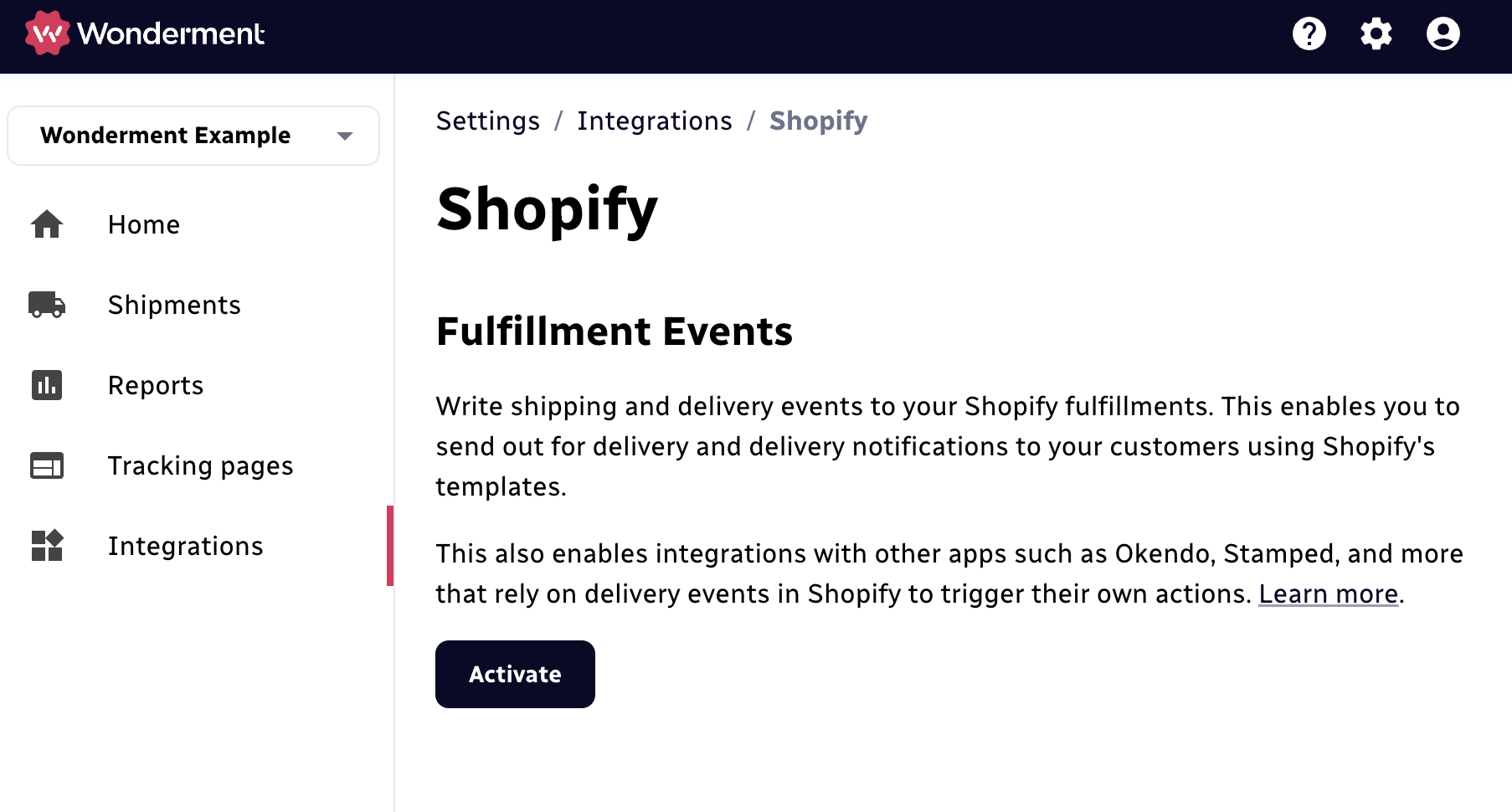 Wonderment

Wonderment Example

Home

Shipments

Reports

Tracking pages

Integrations

Settings / Integrations / Shopify

Shopify

Fulfillment Events

Write shipping and delivery events to your Shopify fulfillments. This enables you to send out for delivery and delivery notifications to your customers using Shopify's templates.

This also enables integrations with other apps such as Okendo, Stamped, and more that rely on delivery events in Shopify to trigger their own actions. Learn more.

Activate